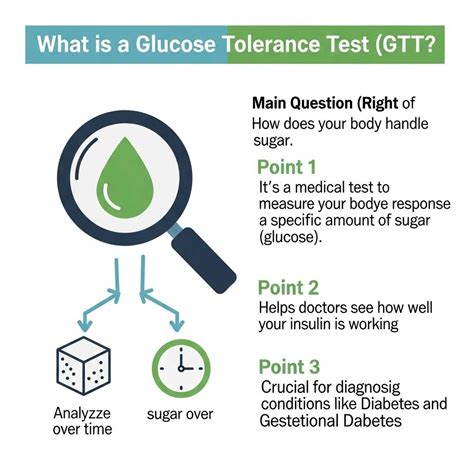 What is a Glucose Tolerance Test (GTT?

Main Question (Right of

How does your body handle sugar.

Point 1

It's a medical test to measure your bodye response a specific amount of sugar (glucose).

Point 2

Helps doctors see how well your insulin is working

Point 3

Crucial for diagnosig conditions like Diabetes and Gestetional Dabetes

Analyzze over time

sugar over